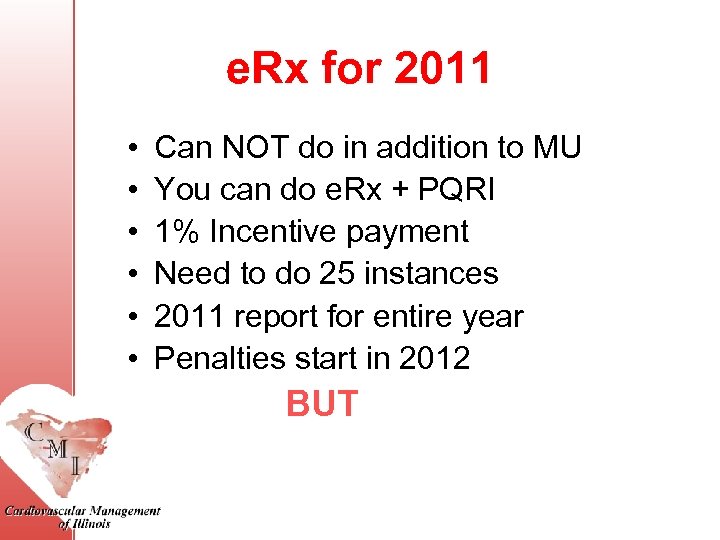 eRx for 2011

• Can NOT do in addition to MU
• You can do eRx + PQRI
• 1% Incentive payment
• Need to do 25 instances
• 2011 report for entire year
• Penalties start in 2012

BUT

CMI

Cardiovascular Management of Illinois